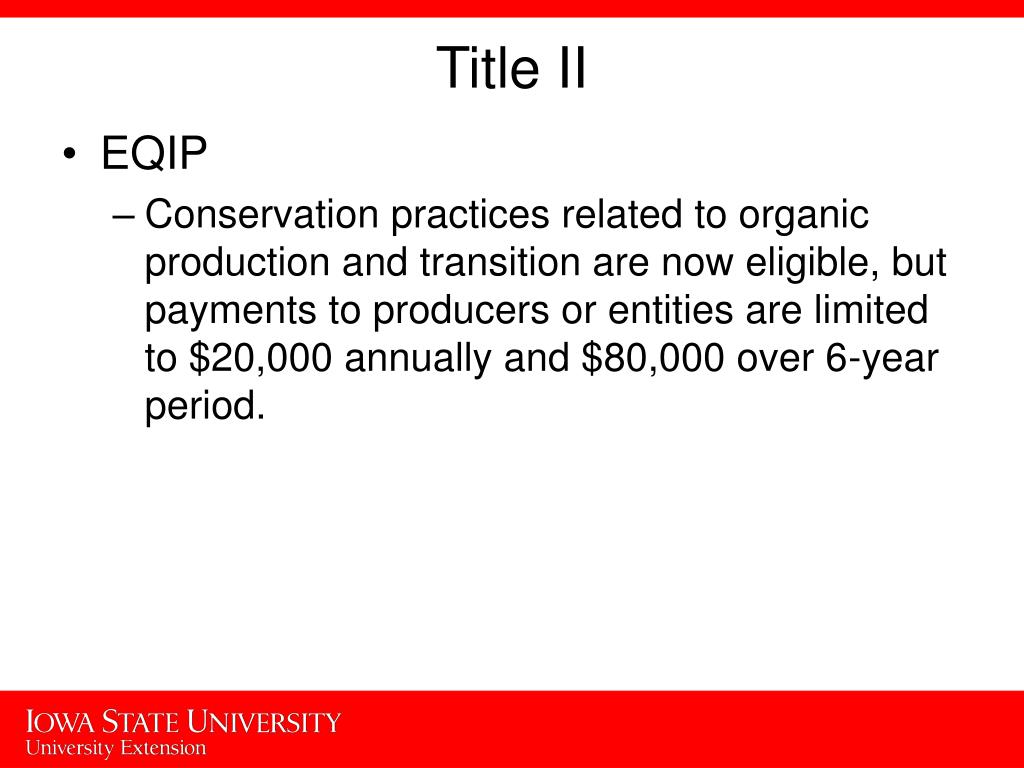 Title II

• EQIP

– Conservation practices related to organic production and transition are now eligible, but payments to producers or entities are limited to \$20,000 annually and \$80,000 over 6-year period.

IOWA STATE UNIVERSITY
University Extension